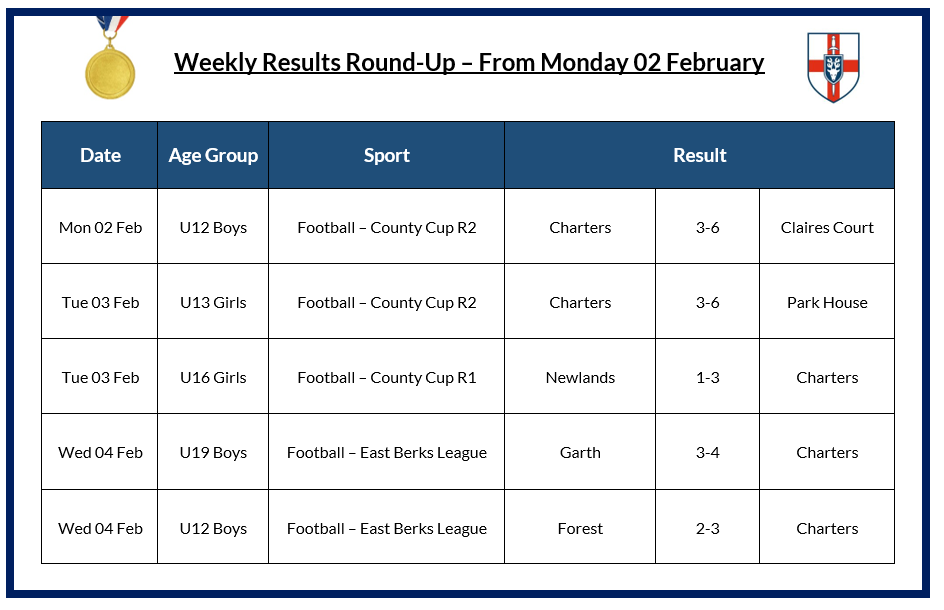 Weekly Results Round-Up – From Monday 02 February

| Date | Age Group | Sport | Result | | |
|---|---|---|---|---|---|
| Mon 02 Feb | U12 Boys | Football – County Cup R2 | Charters | 3-6 | Claires Court |
| Tue 03 Feb | U13 Girls | Football – County Cup R2 | Charters | 3-6 | Park House |
| Tue 03 Feb | U16 Girls | Football – County Cup R1 | Newlands | 1-3 | Charters |
| Wed 04 Feb | U19 Boys | Football – East Berks League | Garth | 3-4 | Charters |
| Wed 04 Feb | U12 Boys | Football – East Berks League | Forest | 2-3 | Charters |